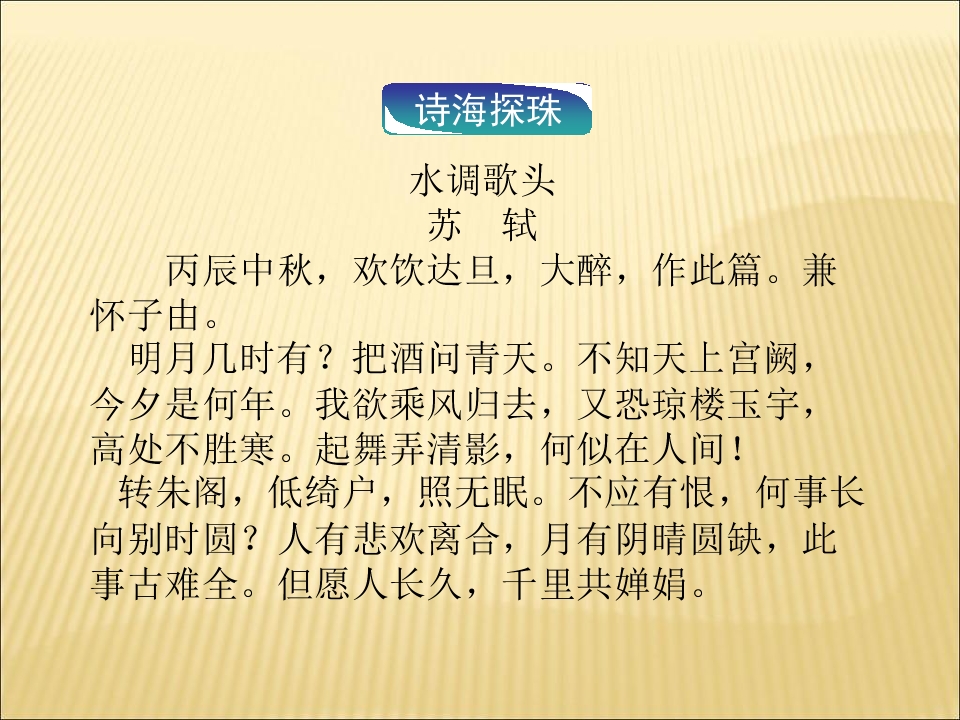 诗海探珠

水调歌头
苏　轼

丙辰中秋，欢饮达旦，大醉，作此篇。兼怀子由。

明月几时有？把酒问青天。不知天上宫阙，今夕是何年。我欲乘风归去，又恐琼楼玉宇，高处不胜寒。起舞弄清影，何似在人间！

转朱阁，低绮户，照无眠。不应有恨，何事长向别时圆？人有悲欢离合，月有阴晴圆缺，此事古难全。但愿人长久，千里共婵娟。